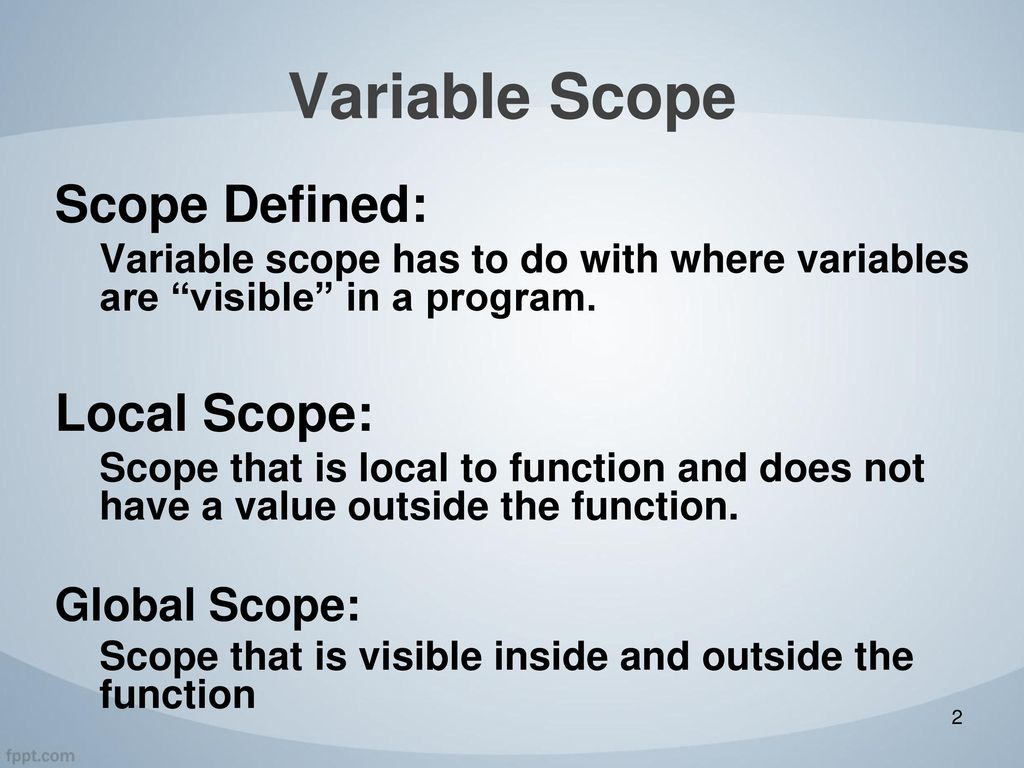 Variable Scope

Scope Defined:

Variable scope has to do with where variables are “visible” in a program.

Local Scope:

Scope that is local to function and does not have a value outside the function.

Global Scope:

Scope that is visible inside and outside the function

2

fppt.com